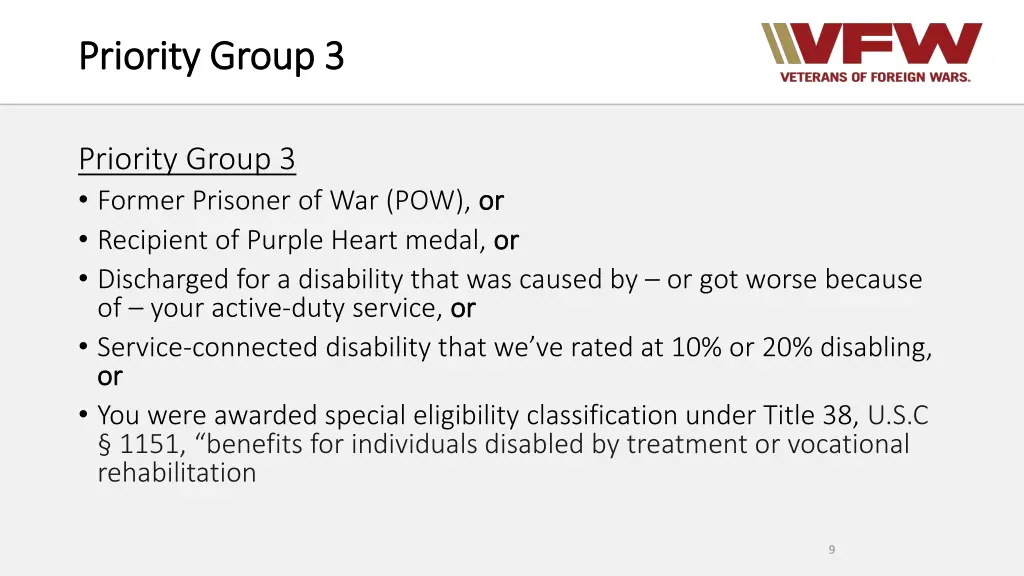 Priority Group 3

VFW
VETERANS OF FOREIGN WARS.

Priority Group 3

• Former Prisoner of War (POW), or
• Recipient of Purple Heart medal, or
• Discharged for a disability that was caused by – or got worse because of – your active-duty service, or
• Service-connected disability that we've rated at 10% or 20% disabling, or
• You were awarded special eligibility classification under Title 38, U.S.C § 1151, "benefits for individuals disabled by treatment or vocational rehabilitation

9